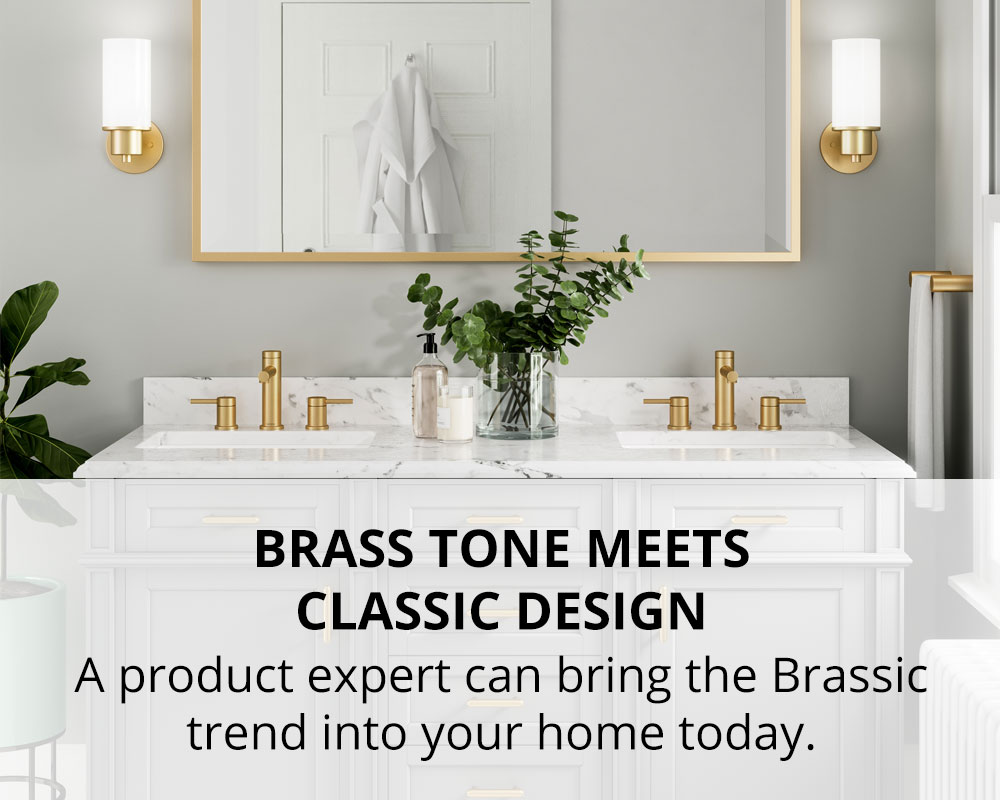 BRASS TONE MEETS CLASSIC DESIGN

A product expert can bring the Brassic trend into your home today.